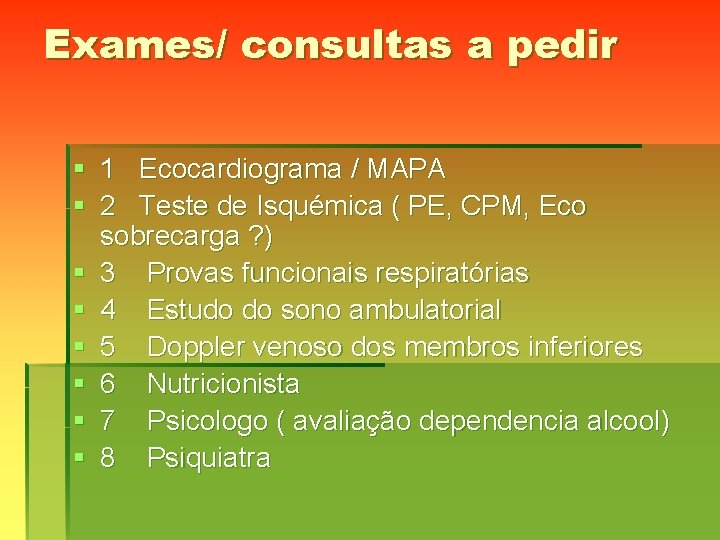 Exames/ consultas a pedir

- 1 Ecocardiograma / MAPA
- 2 Teste de Isquémica ( PE, CPM, Eco sobrecarga ?)
- 3 Provas funcionais respiratórias
- 4 Estudo do sono ambulatorial
- 5 Doppler venoso dos membros inferiores
- 6 Nutricionista
- 7 Psicologo ( avaliação dependencia alcool)
- 8 Psiquiatra